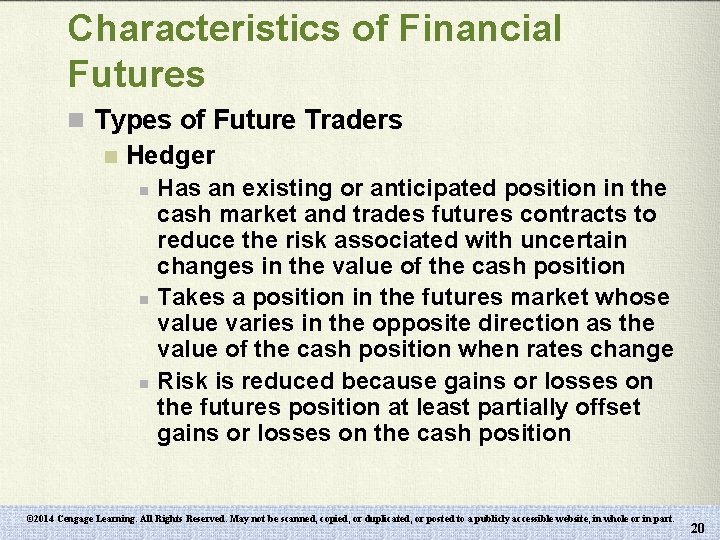 Characteristics of Financial Futures

Types of Future Traders

Hedger

Has an existing or anticipated position in the cash market and trades futures contracts to reduce the risk associated with uncertain changes in the value of the cash position

Takes a position in the futures market whose value varies in the opposite direction as the value of the cash position when rates change

Risk is reduced because gains or losses on the futures position at least partially offset gains or losses on the cash position

©2014 Cengage Learning. All Rights Reserved. May not be scanned, copied, or duplicated, or posted to a publicly accessible website, in whole or in part.

20